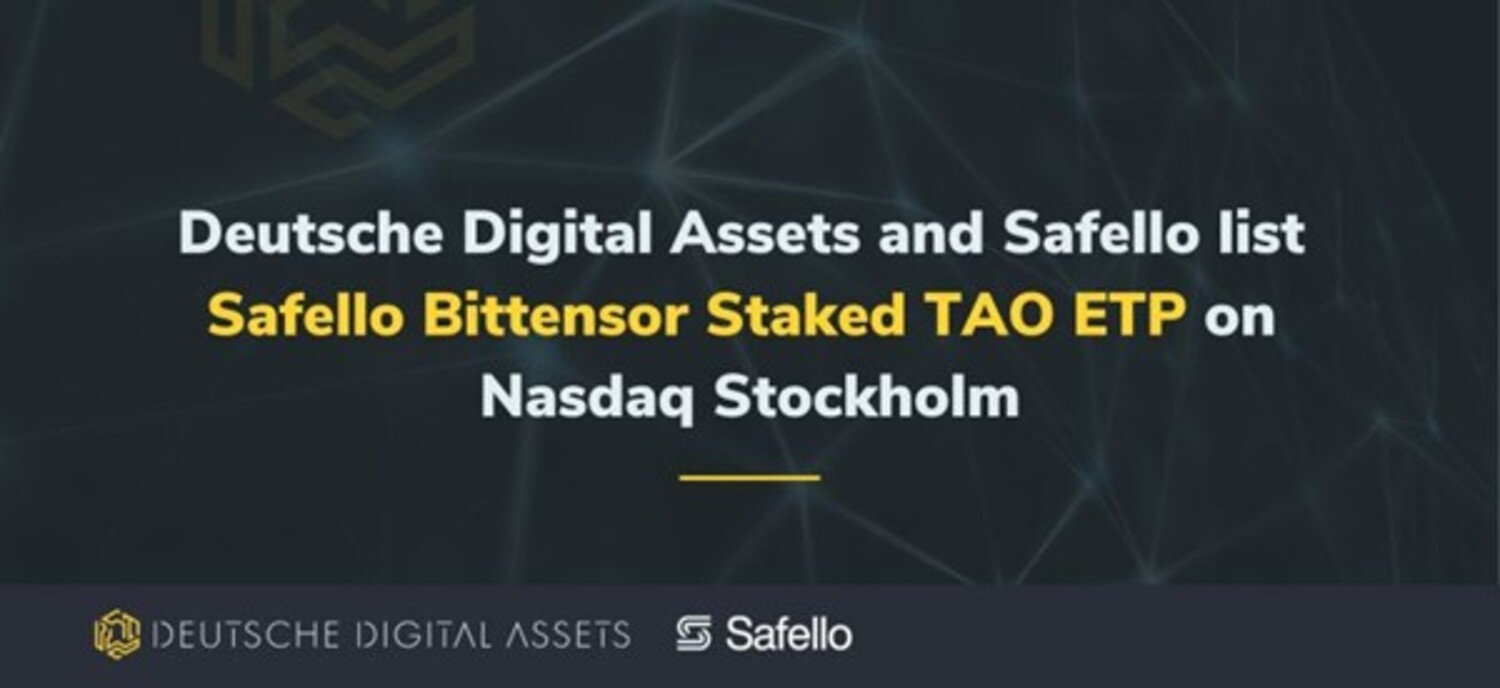 Deutsche Digital Assets and Safello list Safello Bittensor Staked TAO ETP on Nasdaq Stockholm

DEUTSCHE DIGITAL ASSETS Safello